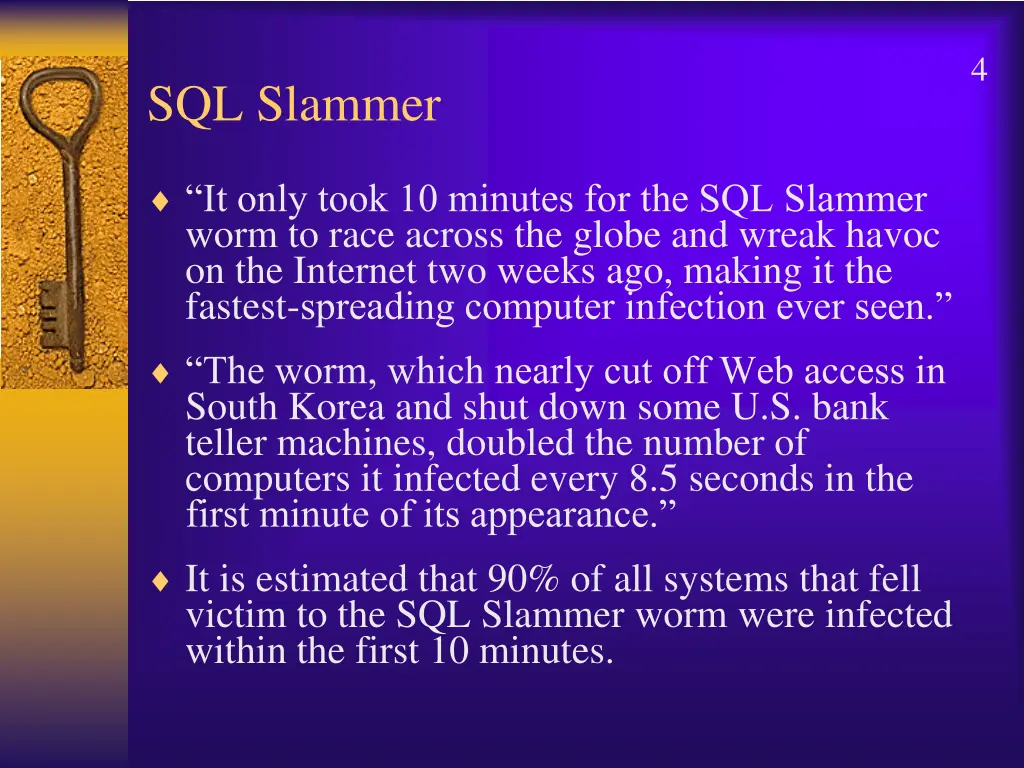 4

SQL Slammer

♦ “It only took 10 minutes for the SQL Slammer worm to race across the globe and wreak havoc on the Internet two weeks ago, making it the fastest-spreading computer infection ever seen.”

♦ “The worm, which nearly cut off Web access in South Korea and shut down some U.S. bank teller machines, doubled the number of computers it infected every 8.5 seconds in the first minute of its appearance.”

♦ It is estimated that 90% of all systems that fell victim to the SQL Slammer worm were infected within the first 10 minutes.